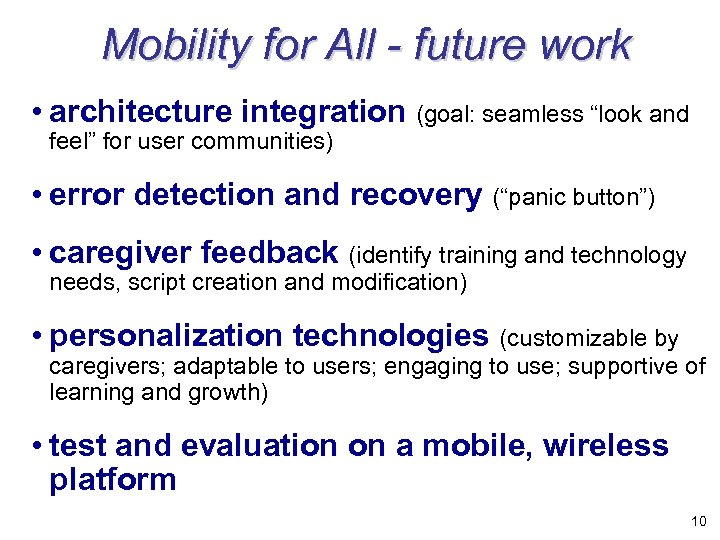 Mobility for All - future work

• architecture integration (goal: seamless “look and feel” for user communities)

• error detection and recovery (“panic button”)

• caregiver feedback (identify training and technology needs, script creation and modification)

• personalization technologies (customizable by caregivers; adaptable to users; engaging to use; supportive of learning and growth)

• test and evaluation on a mobile, wireless platform

10